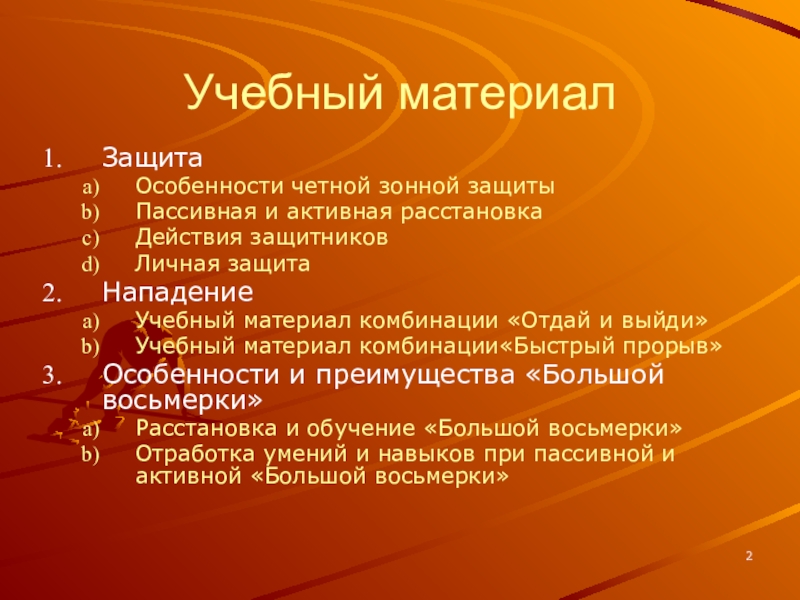 Учебный материал

1. Защита
a) Особенности четной зонной защиты
b) Пассивная и активная расстановка
c) Действия защитников
d) Личная защита
2. Нападение
a) Учебный материал комбинации «Отдай и выйди»
b) Учебный материал комбинации«Быстрый прорыв»
3. Особенности и преимущества «Большой восьмерки»
a) Расстановка и обучение «Большой восьмерки»
b) Отработка умений и навыков при пассивной и активной «Большой восьмерки»

2